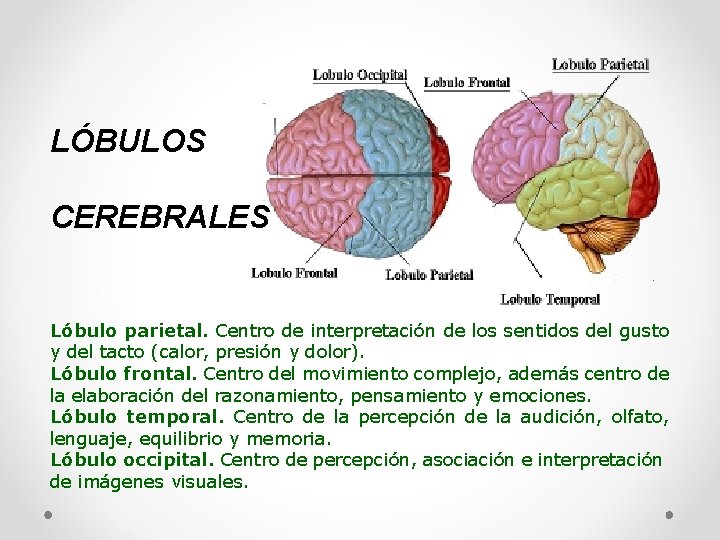 LÓBULOS

CEREBRALES

Lobulo Occipital

Lobulo Frontal

Lobulo Parietal

Lobulo Frontal

Lobulo Parietal

Lobulo Temporal

Lóbulo parietal. Centro de interpretación de los sentidos del gusto y del tacto (calor, presión y dolor).
Lóbulo frontal. Centro del movimiento complejo, además centro de la elaboración del razonamiento, pensamiento y emociones.
Lóbulo temporal. Centro de la percepción de la audición, olfato, lenguaje, equilibrio y memoria.
Lóbulo occipital. Centro de percepción, asociación e interpretación de imágenes visuales.